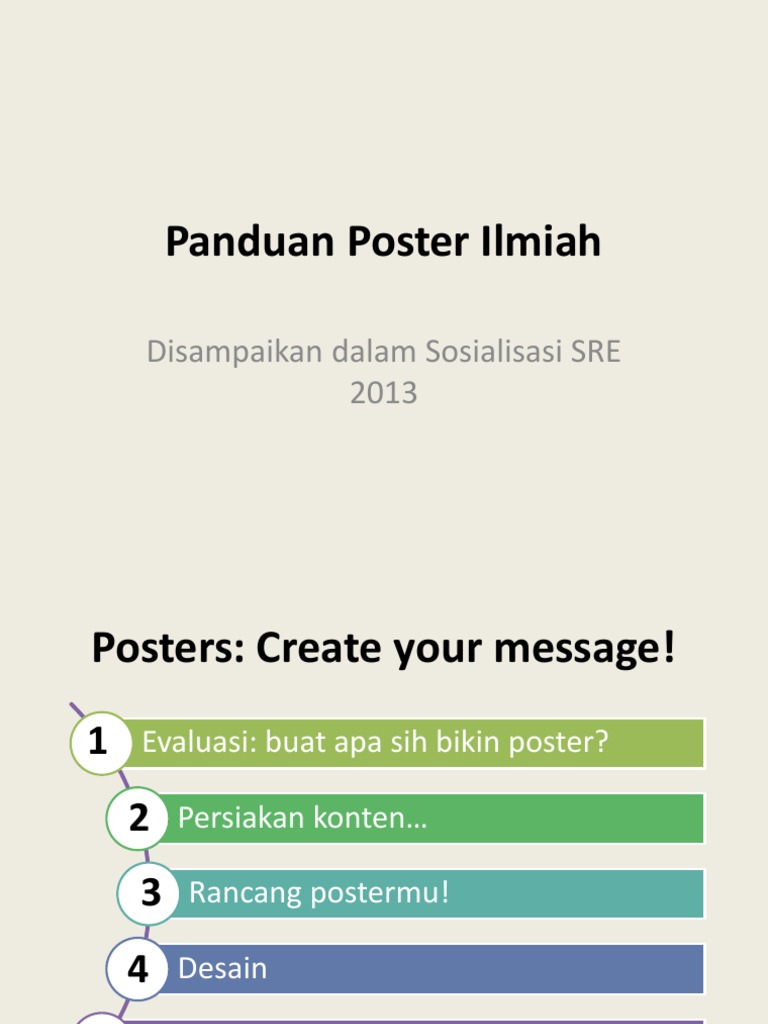 Panduan Poster Ilmiah

Disampaikan dalam Sosialisasi SRE 2013

Posters: Create your message!

1 Evaluasi: buat apa sih bikin poster?

2 Persiakan konten…

3 Rancang postermu!

4 Desain